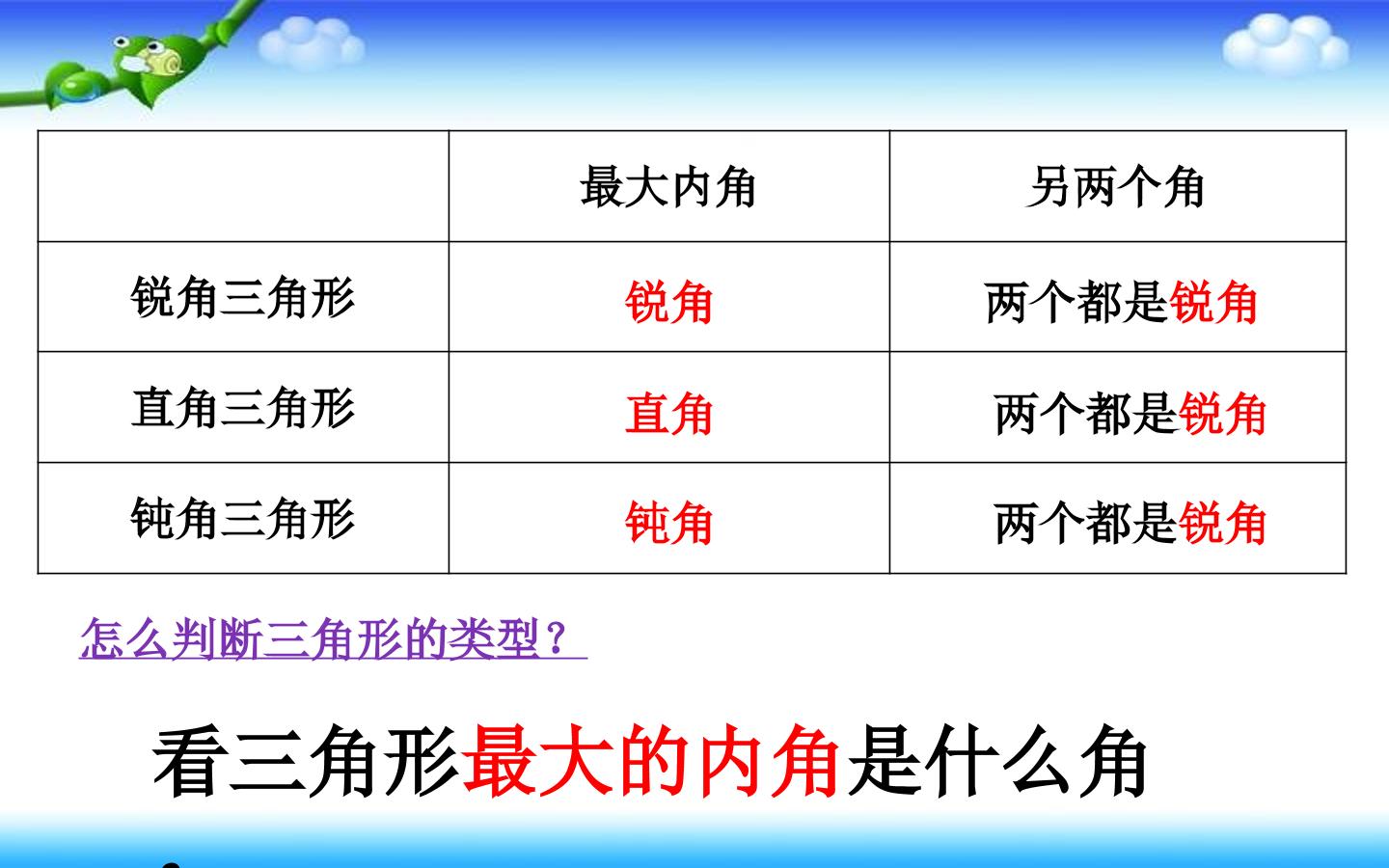 |  | 最大内角 | 另两个角 |
|---|---|---|
| 锐角三角形 | 锐角 | 两个都是锐角 |
| 直角三角形 | 直角 | 两个都是锐角 |
| 钝角三角形 | 钝角 | 两个都是锐角 |

怎么判断三角形的类型？

看三角形最大的内角是什么角